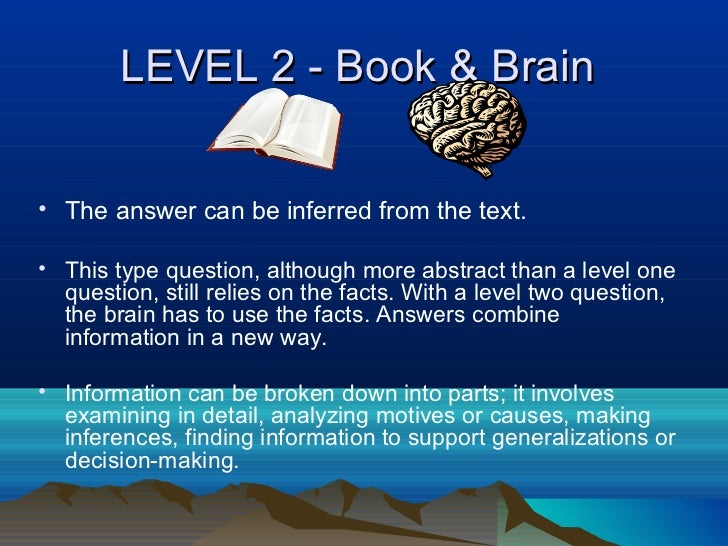 LEVEL 2 - Book & Brain

• The answer can be inferred from the text.

• This type question, although more abstract than a level one question, still relies on the facts. With a level two question, the brain has to use the facts. Answers combine information in a new way.

• Information can be broken down into parts; it involves examining in detail, analyzing motives or causes, making inferences, finding information to support generalizations or decision-making.